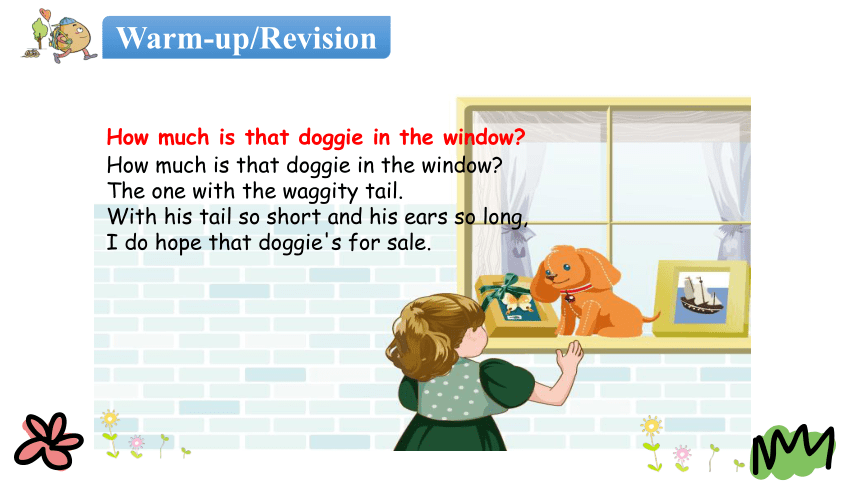 Warm-up/Revision

How much is that doggie in the window?

How much is that doggie in the window?
The one with the waggity tail.
With his tail so short and his ears so long,
I do hope that doggie's for sale.